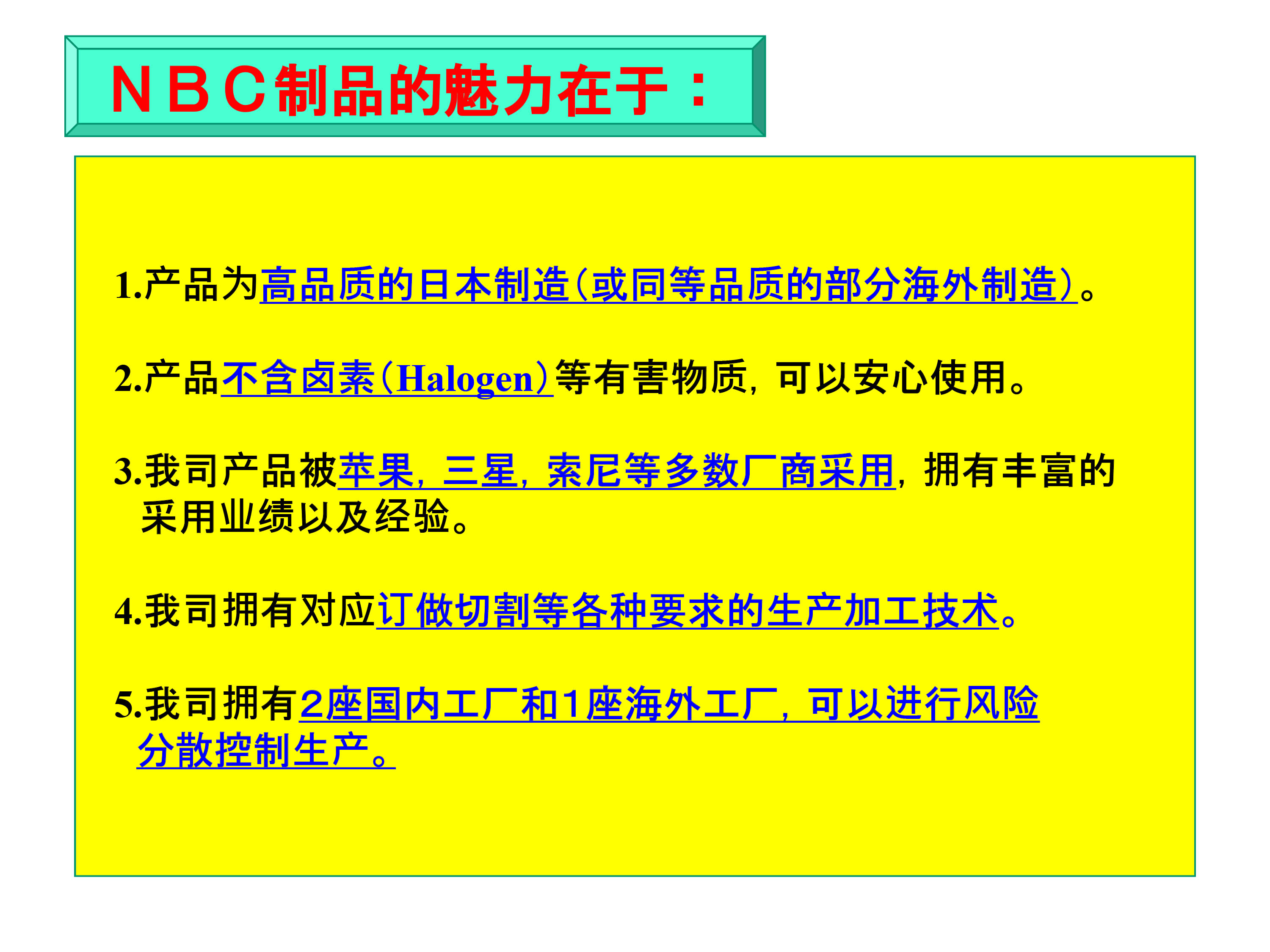 ＮＢＣ制品的魅力在于：

1.产品为高品质的日本制造（或同等品质的部分海外制造）。

2.产品不含卤素（Halogen）等有害物质，可以安心使用。

3.我司产品被苹果，三星，索尼等多数厂商采用，拥有丰富的采用业绩以及经验。

4.我司拥有对应订做切割等各种要求的生产加工技术。

5.我司拥有2座国内工厂和1座海外工厂，可以进行风险分散控制生产。